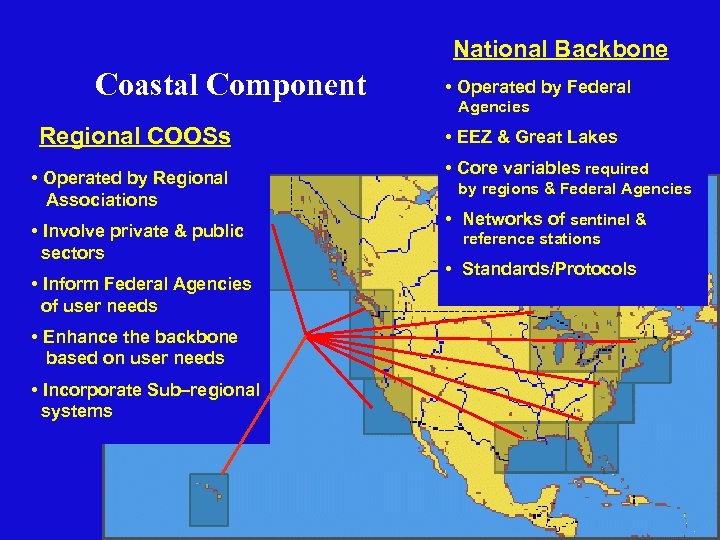 Coastal Component

Regional COOSs

• Operated by Regional Associations

• Involve private & public sectors

• Inform Federal Agencies of user needs

• Enhance the backbone based on user needs

• Incorporate Sub–regional systems

National Backbone

• Operated by Federal Agencies

• EEZ & Great Lakes

• Core variables required by regions & Federal Agencies

• Networks of sentinel & reference stations

• Standards/Protocols